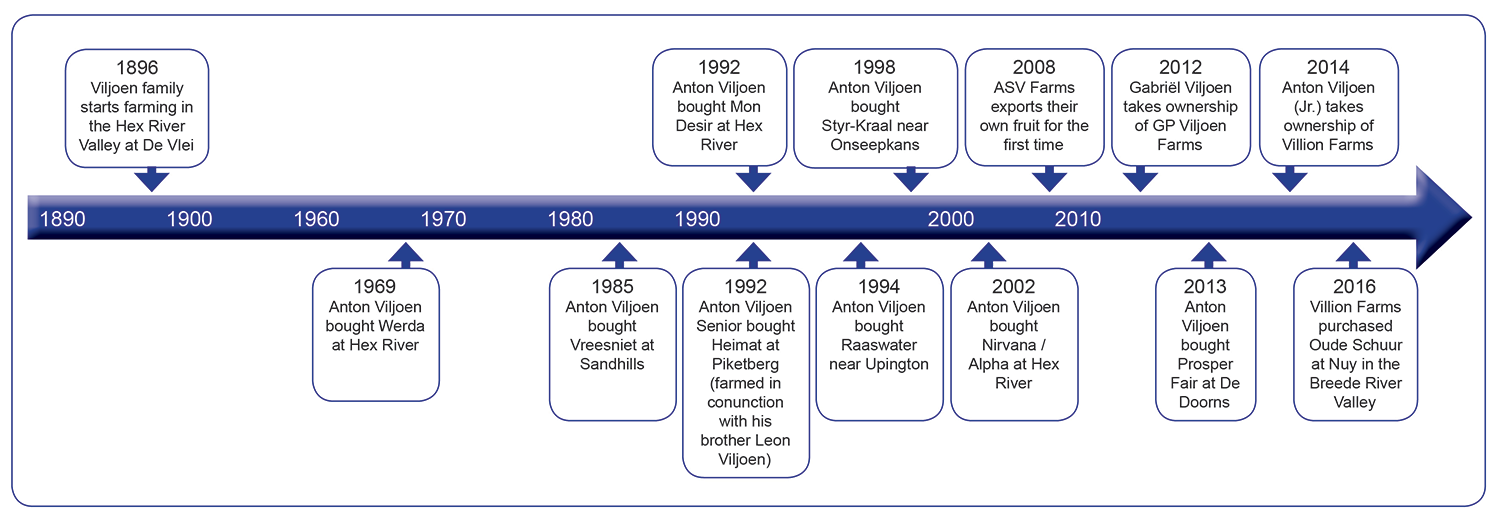 1896
Viljoen family starts farming in the Hex River Valley at De Vlei

1992
Anton Viljoen bought Mon Desir at Hex River

1998
Anton Viljoen bought Styr-Kraal near Onseepkans

2008
ASV Farms exports their own fruit for the first time

2012
Gabriël Viljoen takes ownership of GP Viljoen Farms

2014
Anton Viljoen (Jr.) takes ownership of Villion Farms

1890 1900 1960 1970 1980 1990 2000 2010

1969
Anton Viljoen bought Werda at Hex River

1985
Anton Viljoen bought Vreesniet at Sandhills

1992
Anton Viljoen Senior bought Heimat at Piketberg (farmed in conunction with his brother Leon Viljoen)

1994
Anton Viljoen bought Raaswater near Upington

2002
Anton Viljoen bought Nirvana / Alpha at Hex River

2013
Anton Viljoen bought Prosper Fair at De Doorns

2016
Villion Farms purchased Oude Schuur at Nuy in the Breede River Valley